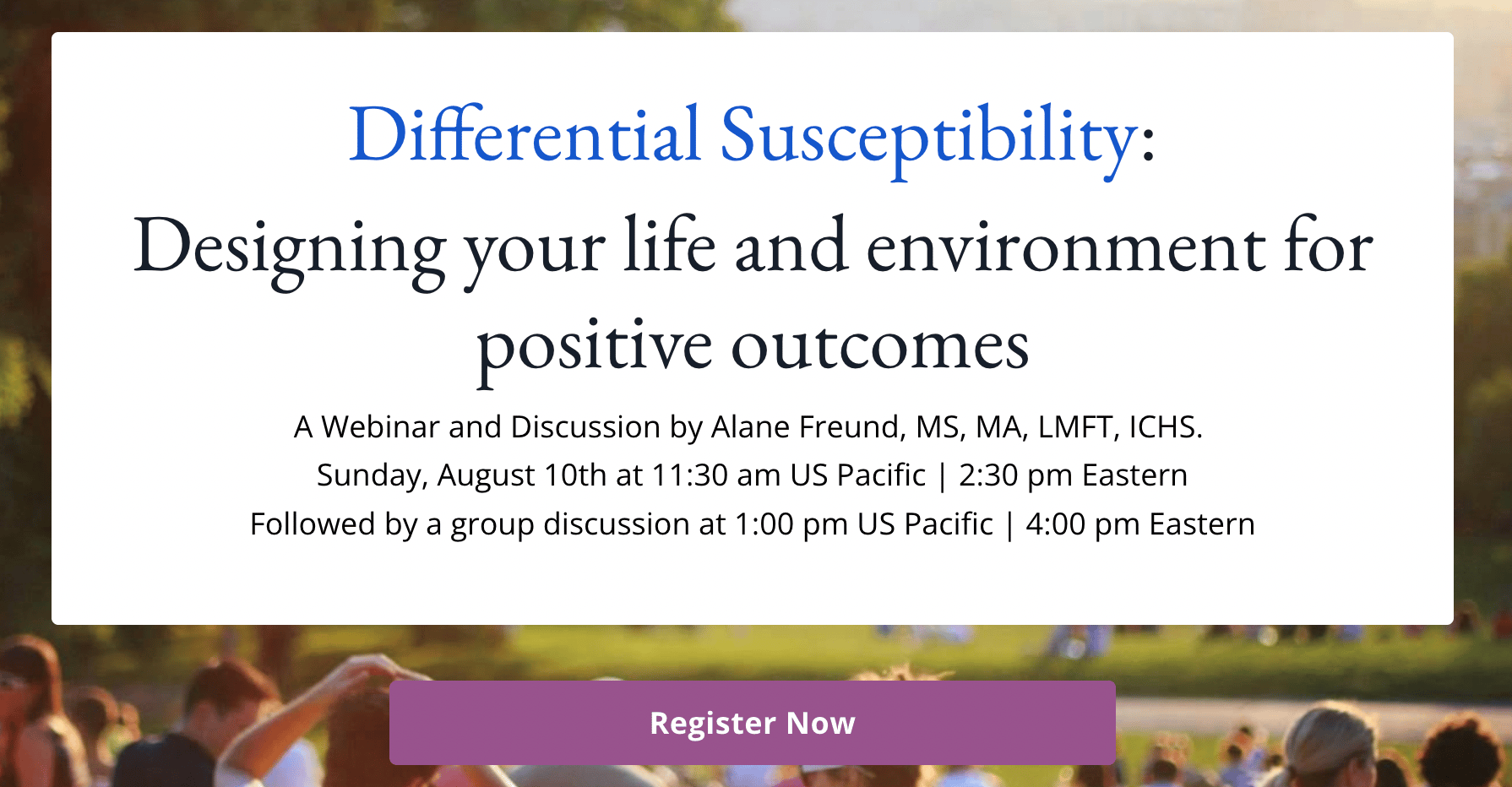 Differential Susceptibility:
Designing your life and environment for positive outcomes

A Webinar and Discussion by Alane Freund, MS, MA, LMFT, ICHS.
Sunday, August 10th at 11:30 am US Pacific | 2:30 pm Eastern
Followed by a group discussion at 1:00 pm US Pacific | 4:00 pm Eastern

Register Now